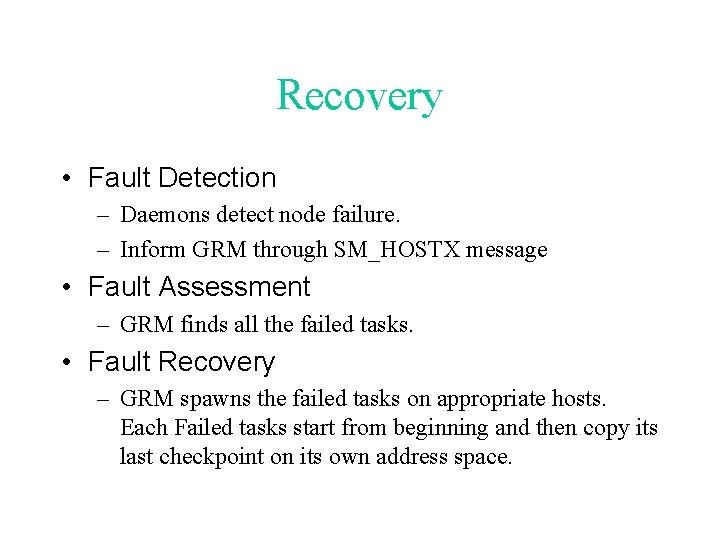 Recovery

• Fault Detection
– Daemons detect node failure.
– Inform GRM through SM_HOSTX message

• Fault Assessment
– GRM finds all the failed tasks.

• Fault Recovery
– GRM spawns the failed tasks on appropriate hosts. Each Failed tasks start from beginning and then copy its last checkpoint on its own address space.